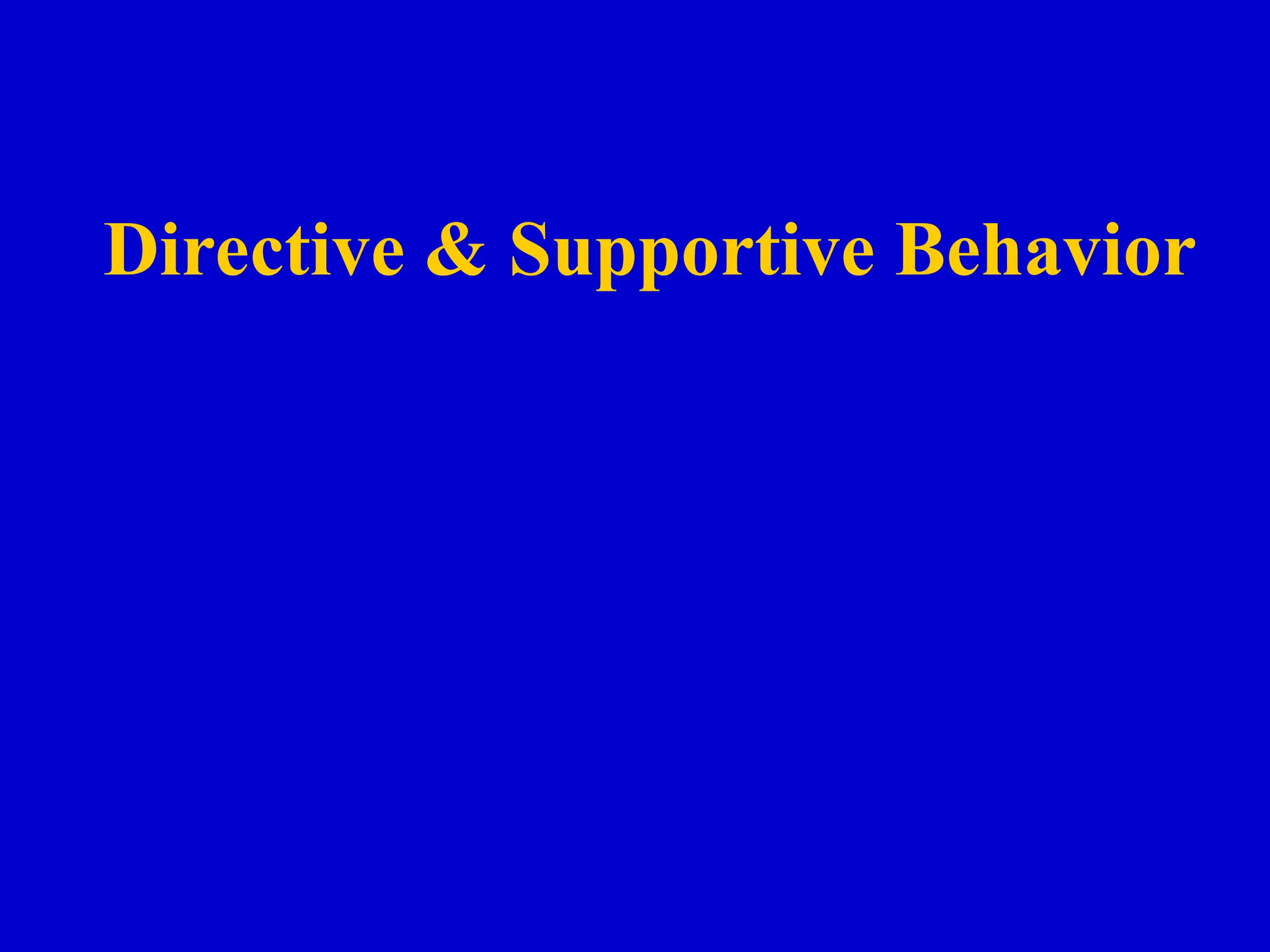 Directive & Supportive Behavior